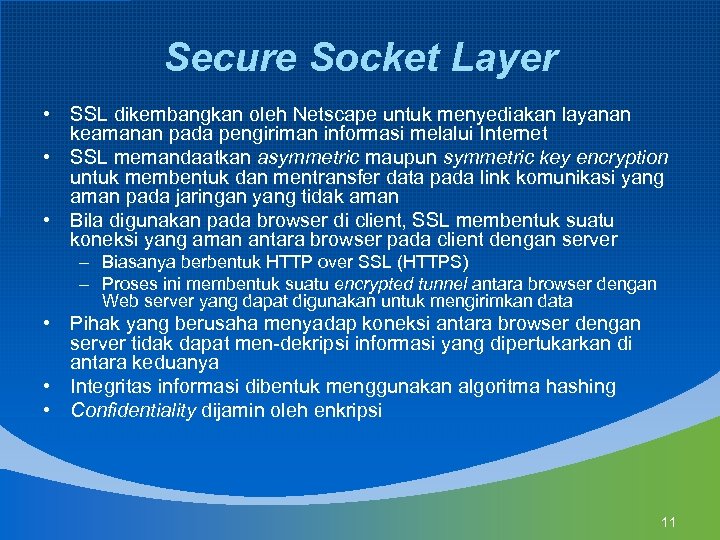 Secure Socket Layer

• SSL dikembangkan oleh Netscape untuk menyediakan layanan keamanan pada pengiriman informasi melalui Internet
• SSL memandaatkan asymmetric maupun symmetric key encryption untuk membentuk dan mentransfer data pada link komunikasi yang aman pada jaringan yang tidak aman
• Bila digunakan pada browser di client, SSL membentuk suatu koneksi yang aman antara browser pada client dengan server
– Biasanya berbentuk HTTP over SSL (HTTPS)
– Proses ini membentuk suatu encrypted tunnel antara browser dengan Web server yang dapat digunakan untuk mengirimkan data
• Pihak yang berusaha menyadap koneksi antara browser dengan server tidak dapat men-dekripsi informasi yang dipertukarkan di antara keduanya
• Integritas informasi dibentuk menggunakan algoritma hashing
• Confidentiality dijamin oleh enkripsi

11